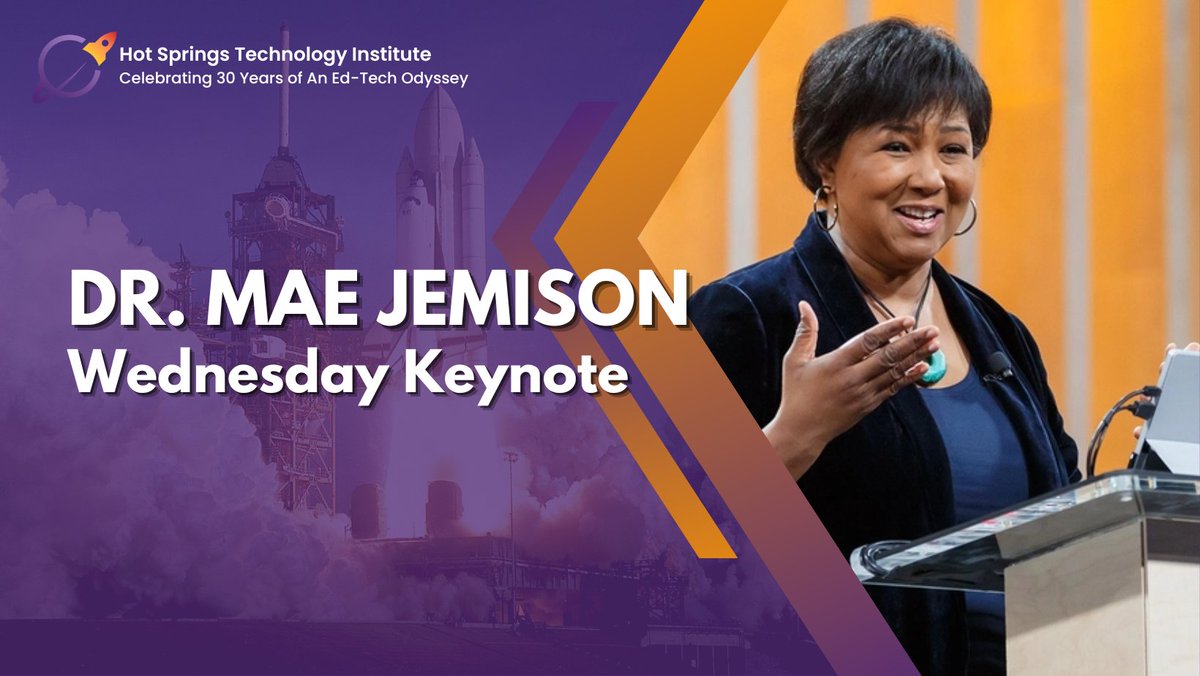 Hot Springs Technology Institute
Celebrating 30 Years of An Ed-Tech Odyssey

DR. MAE JEMISON
Wednesday Keynote